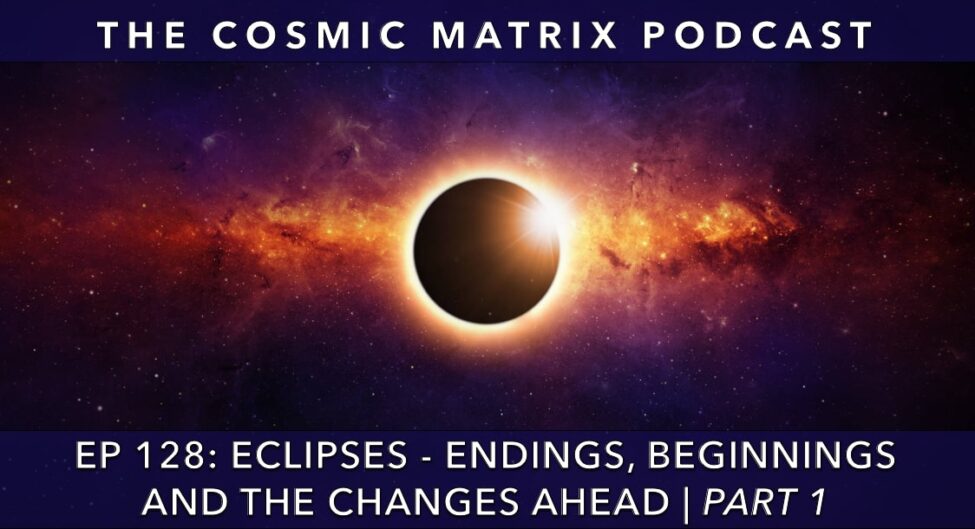 THE COSMIC MATRIX PODCAST

EP 128: ECLIPSES - ENDINGS, BEGINNINGS AND THE CHANGES AHEAD | PART 1